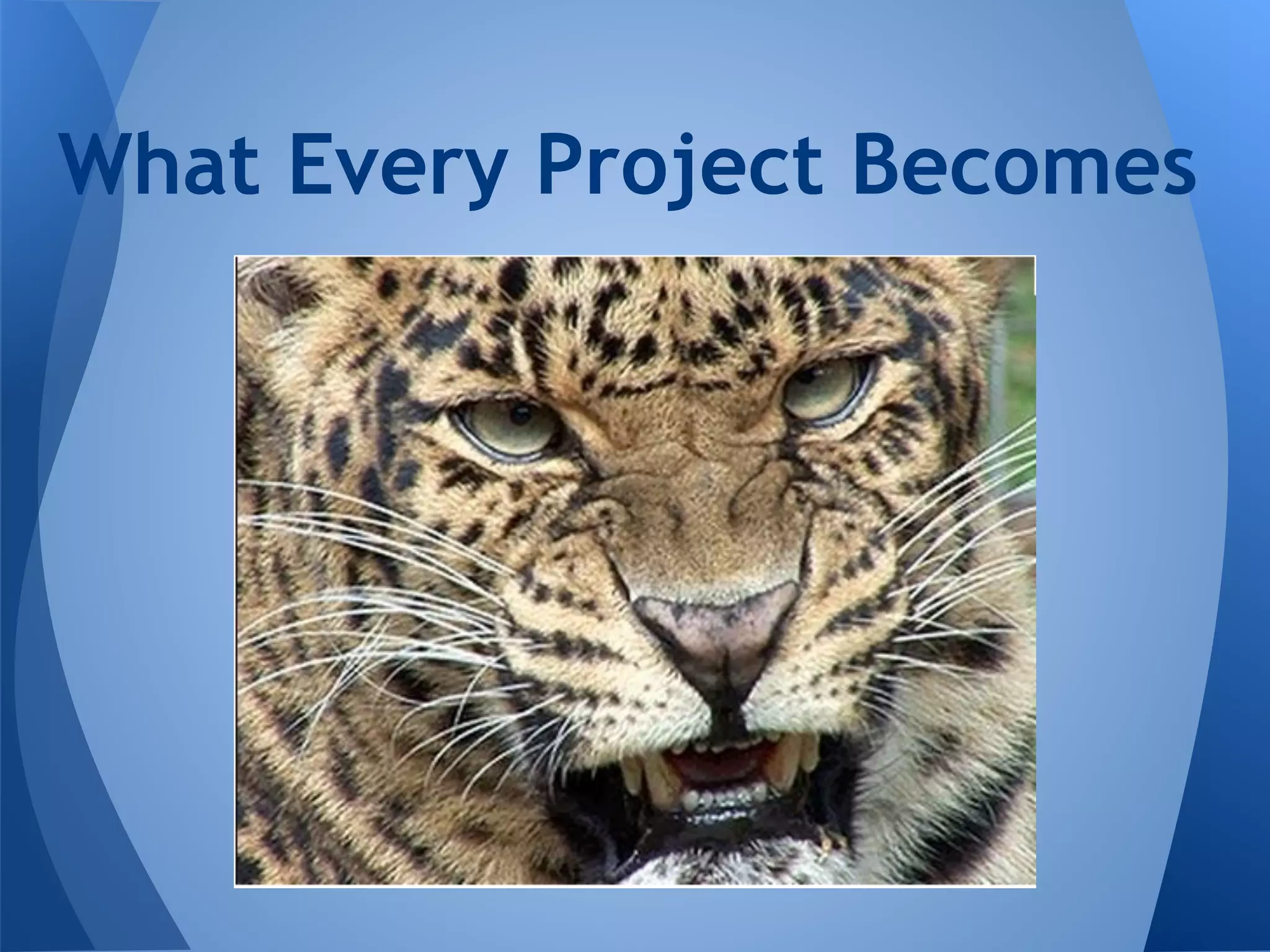 What Every Project Becomes